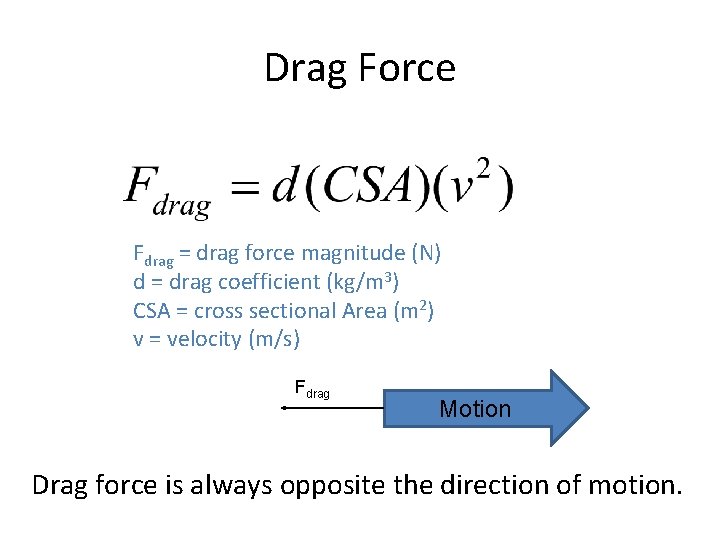 Drag Force

$F_{drag} = d(CSA)(v^2)$

$F_{drag}$ = drag force magnitude (N)
d = drag coefficient (kg/m$^3$)
CSA = cross sectional Area (m$^2$)
v = velocity (m/s)

$F_{drag}$

Motion

Drag force is always opposite the direction of motion.